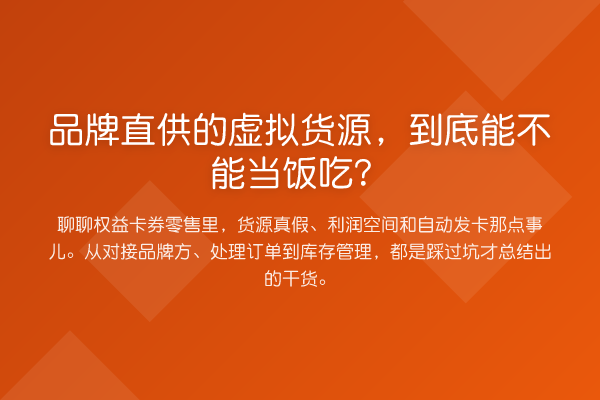 品牌直供的虚拟货源，到底能不能当饭吃？

聊聊权益卡券零售里，货源真假、利润空间和自动发卡那点事儿。从对接品牌方、处理订单到库存管理，都是踩过坑才总结出的干货。